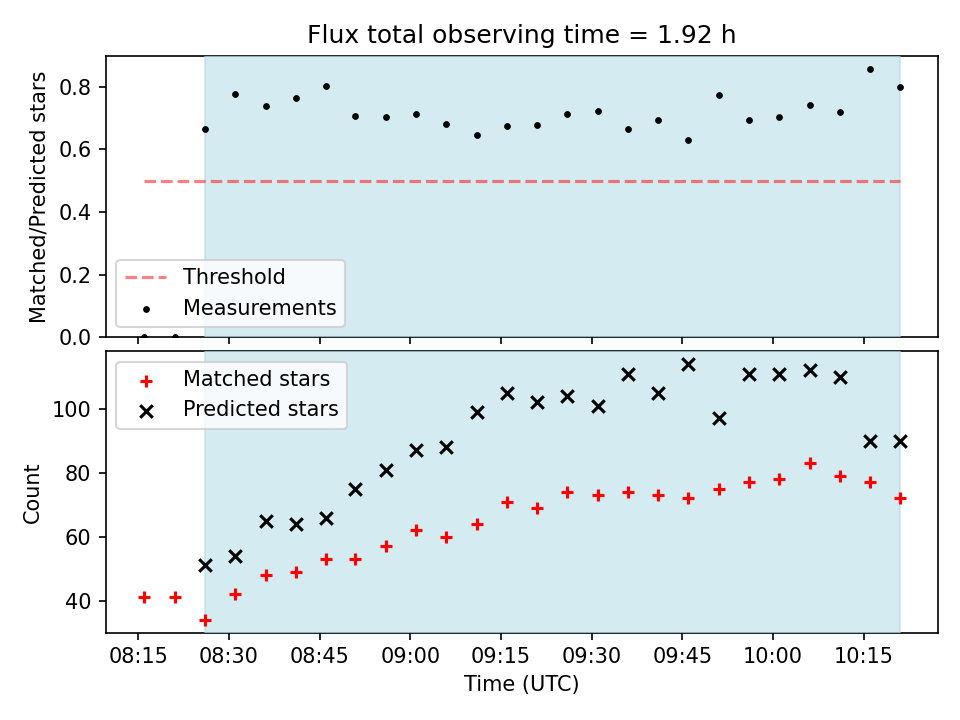 Flux total observing time = 1.92 h

Matched/Predicted stars

0.8
0.6
0.4
0.2
0.0

Threshold
Measurements

Matched stars
Predicted stars

Count

100
80
60
40

08:15 08:30 08:45 09:00 09:15 09:30 09:45 10:00 10:15

Time (UTC)